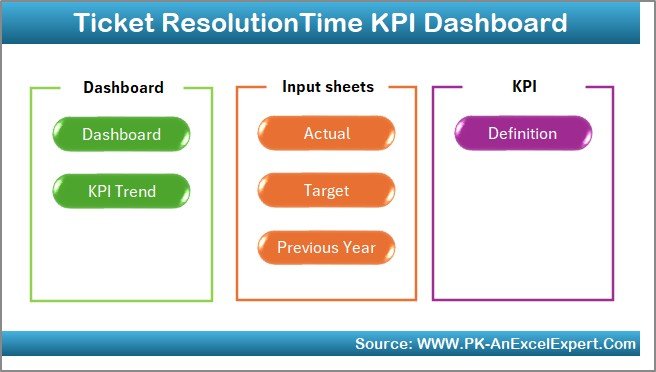 Ticket ResolutionTime KPI Dashboard

Dashboard

Dashboard

KPI Trend

Input sheets

Actual

Target

Previous Year

KPI

Definition

Source: WWW.PK-AnExcelExpert.Com